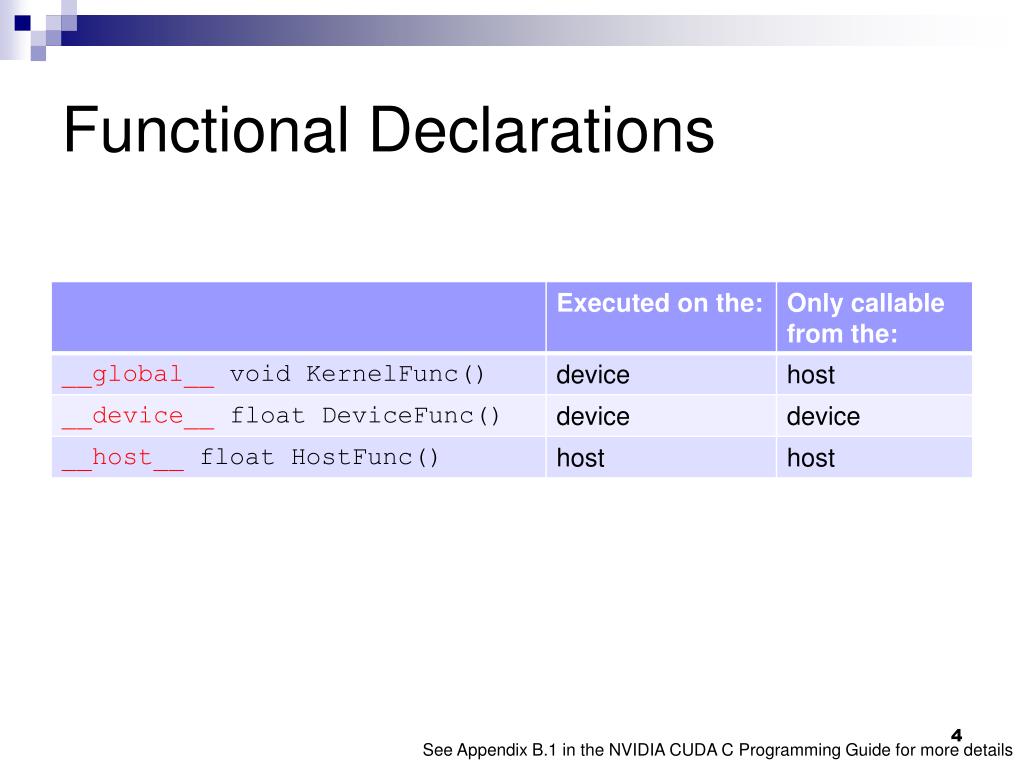 Functional Declarations

| | Executed on the: | Only callable from the: |
|---|---|---|
| \_\_global\_\_ void KernelFunc() | device | host |
| \_\_device\_\_ float DeviceFunc() | device | device |
| \_\_host\_\_ float HostFunc() | host | host |

4

See Appendix B.1 in the NVIDIA CUDA C Programming Guide for more details